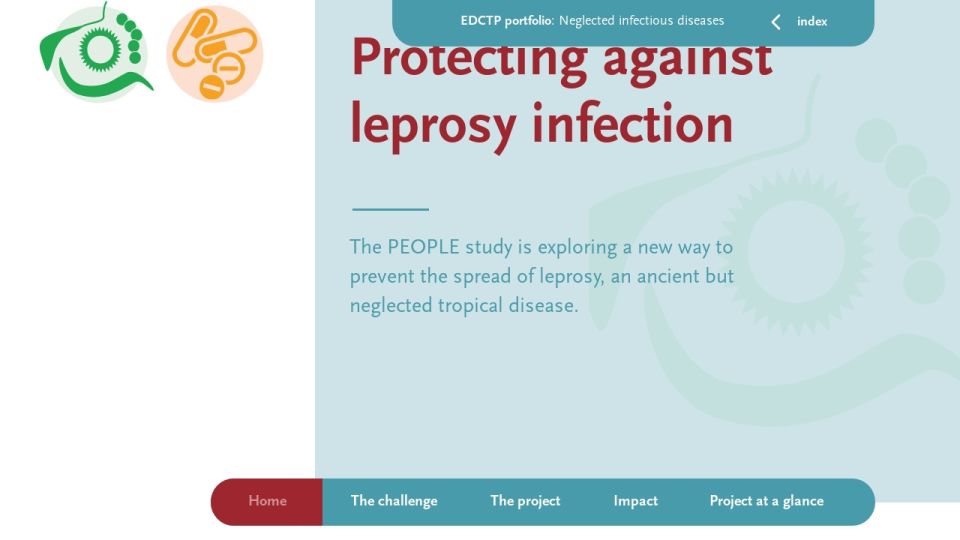 EDCTP portfolio: Neglected infectious diseases
index

Protecting against leprosy infection

The PEOPLE study is exploring a new way to prevent the spread of leprosy, an ancient but neglected tropical disease.

Home
The challenge
The project
Impact
Project at a glance